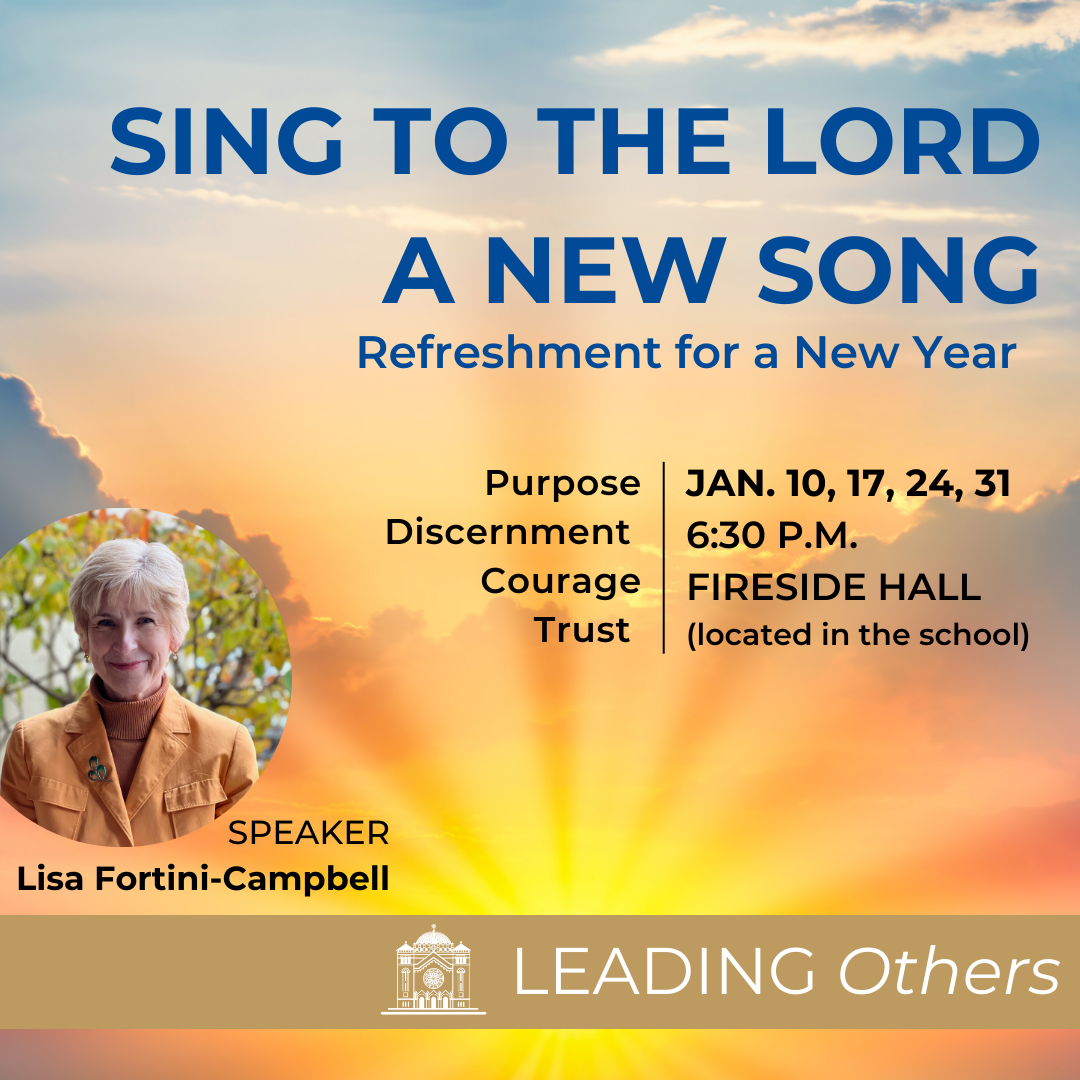 SING TO THE LORD
A NEW SONG
Refreshment for a New Year

Purpose
Discernment
Courage
Trust

JAN. 10, 17, 24, 31
6:30 P.M.
FIRESIDE HALL
(located in the school)

SPEAKER
Lisa Fortini-Campbell

LEADING Others